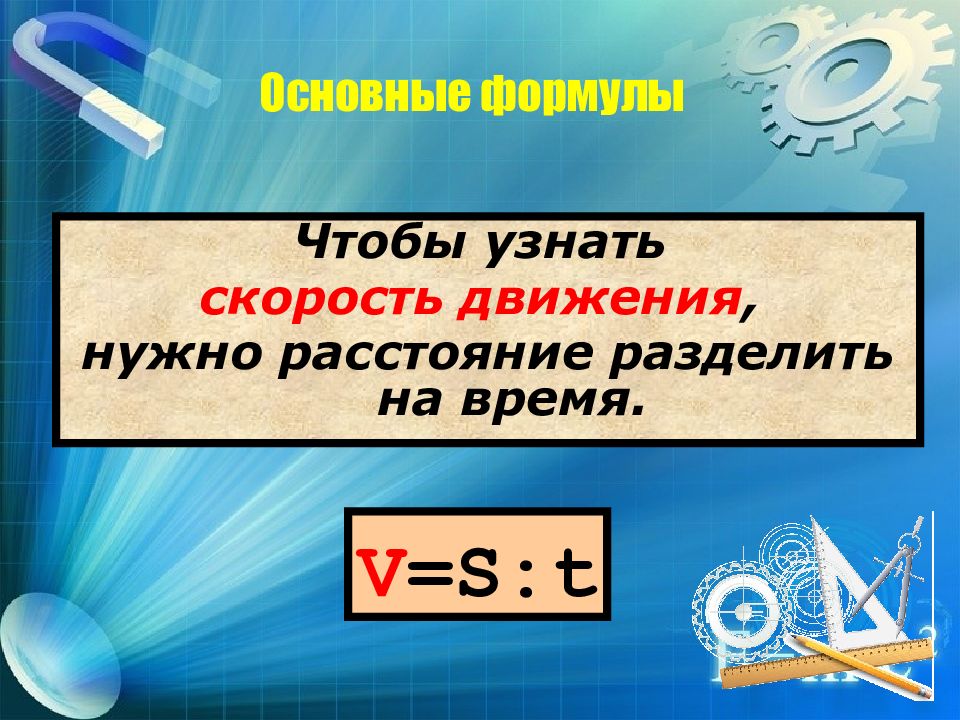 Основные формулы

Чтобы узнать скорость движения, нужно расстояние разделить на время.

$V=S:t$